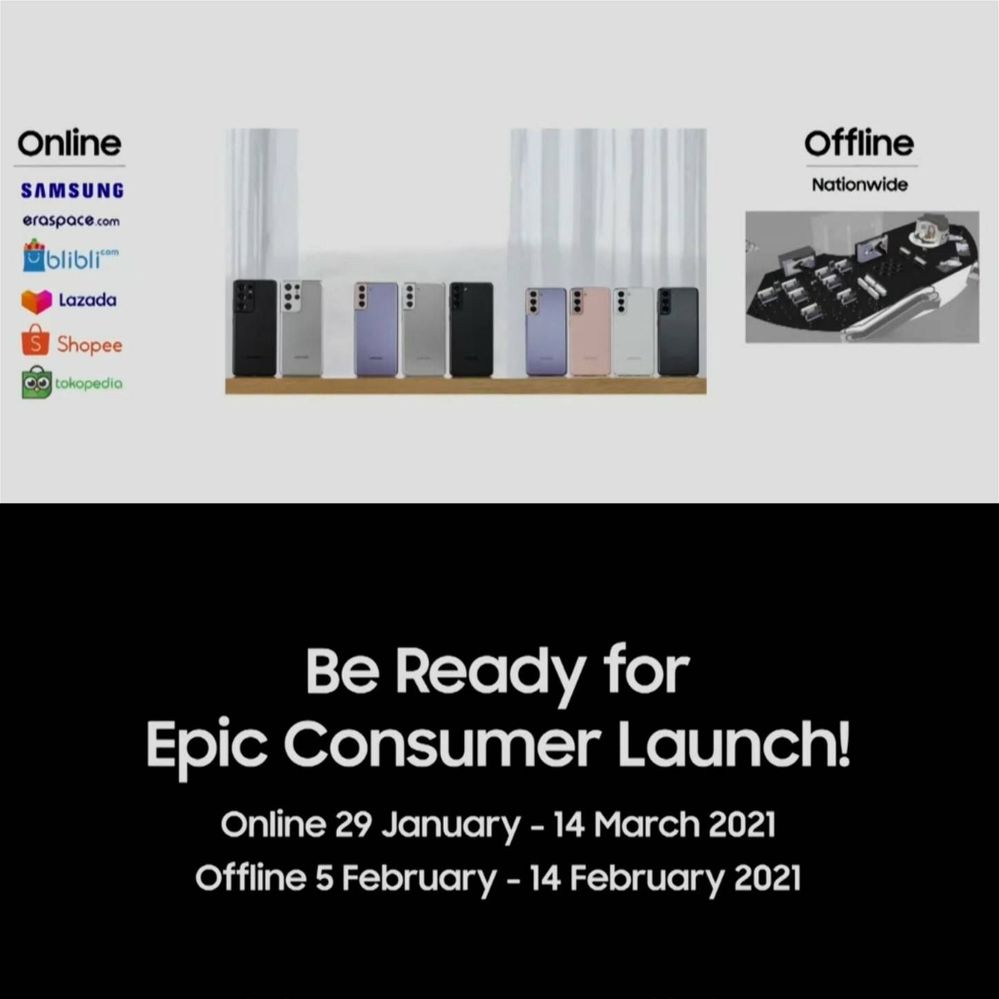 Online
SAMSUNG
eraspace.com
blibli.com
Lazada
Shopee
tokopedia

Offline
Nationwide

Be Ready for
Epic Consumer Launch!
Online 29 January - 14 March 2021
Offline 5 February - 14 February 2021